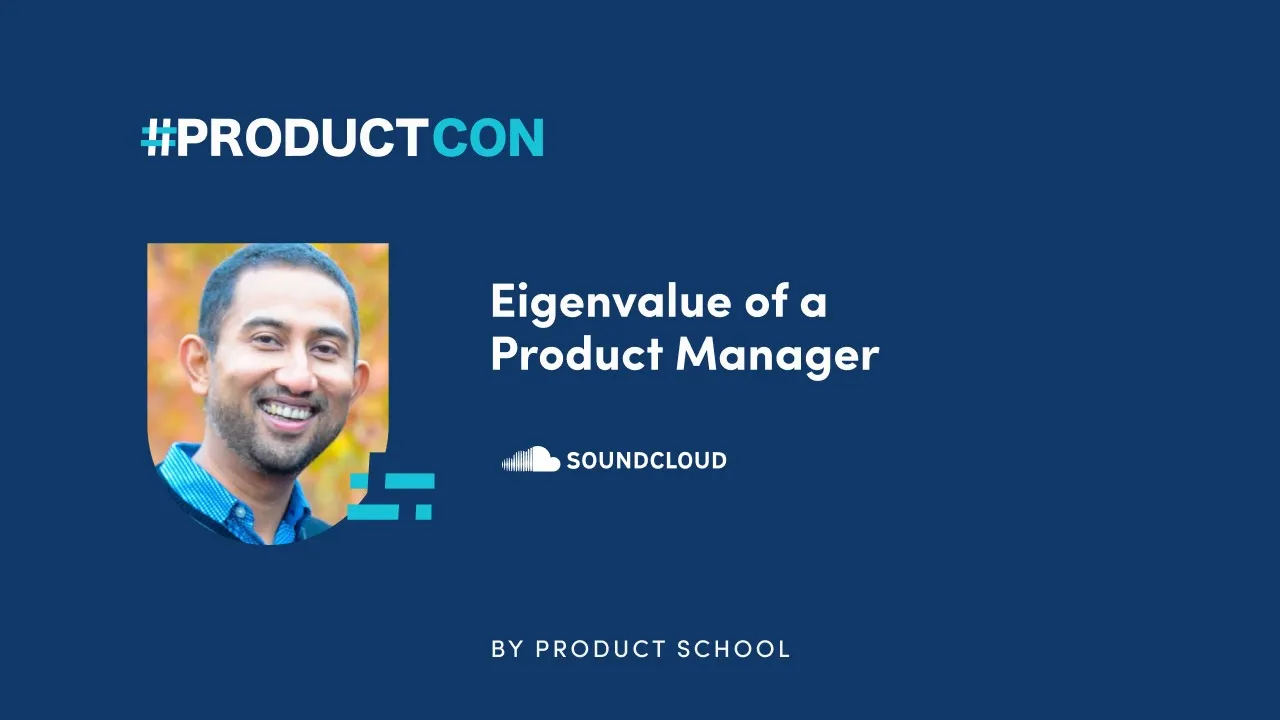 #PRODUCTCON

Eigenvalue of a Product Manager

SOUNDCLOUD

BY PRODUCT SCHOOL